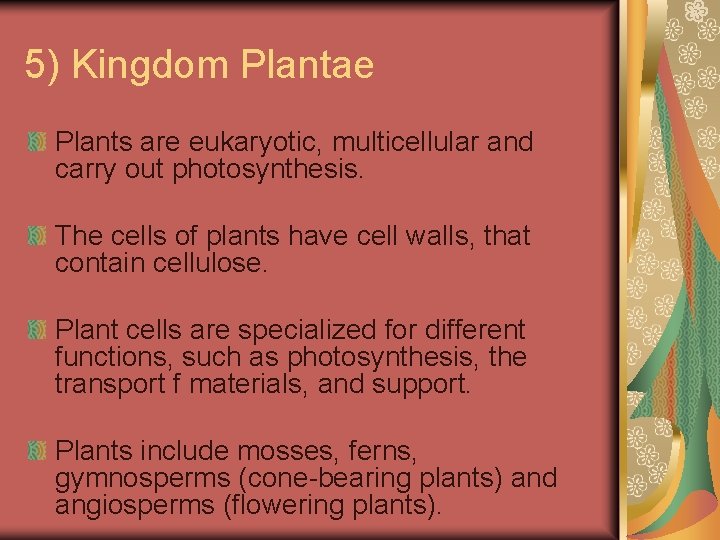 5) Kingdom Plantae

Plants are eukaryotic, multicellular and carry out photosynthesis.

The cells of plants have cell walls, that contain cellulose.

Plant cells are specialized for different functions, such as photosynthesis, the transport f materials, and support.

Plants include mosses, ferns, gymnosperms (cone-bearing plants) and angiosperms (flowering plants).